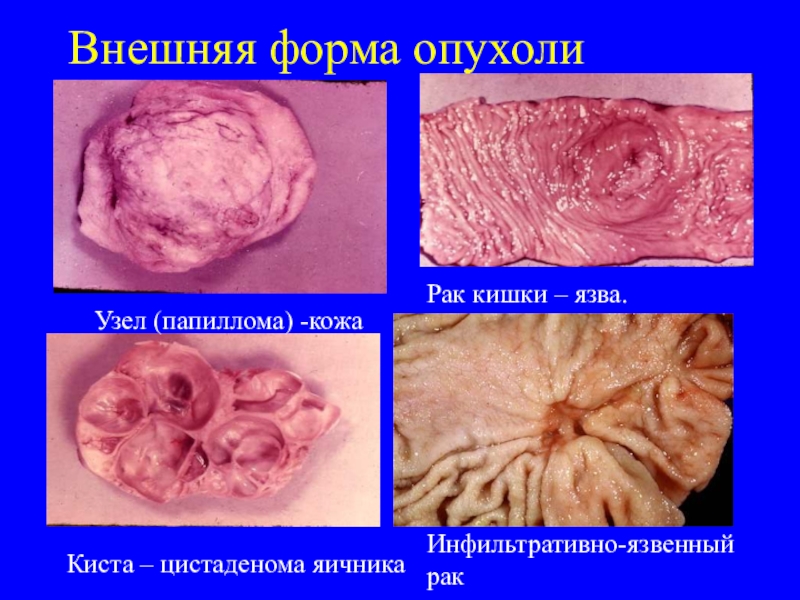 Внешняя форма опухоли

Рак кишки – язва.

Узел (папиллома) -кожа

Киста – цистаденома яичника

Инфильтративно-язвенный рак